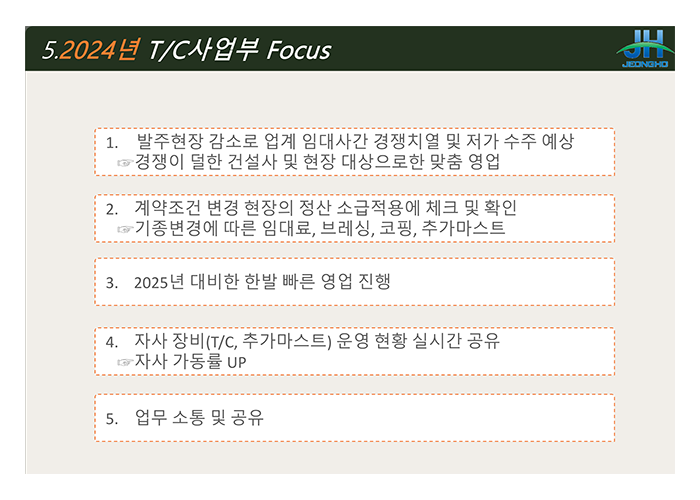 5.2024년 T/C사업부 Focus

JH
JEONGHO

1. 발주현장 감소로 업계 임대사간 경쟁치열 및 저가 수주 예상
☞경쟁이 덜한 건설사 및 현장 대상으로한 맞춤 영업

2. 계약조건 변경 현장의 정산 소급적용에 체크 및 확인
☞기종변경에 따른 임대료, 브레싱, 코핑, 추가마스트

3. 2025년 대비한 한발 빠른 영업 진행

4. 자사 장비(T/C, 추가마스트) 운영 현황 실시간 공유
☞자사 가동률 UP

5. 업무 소통 및 공유